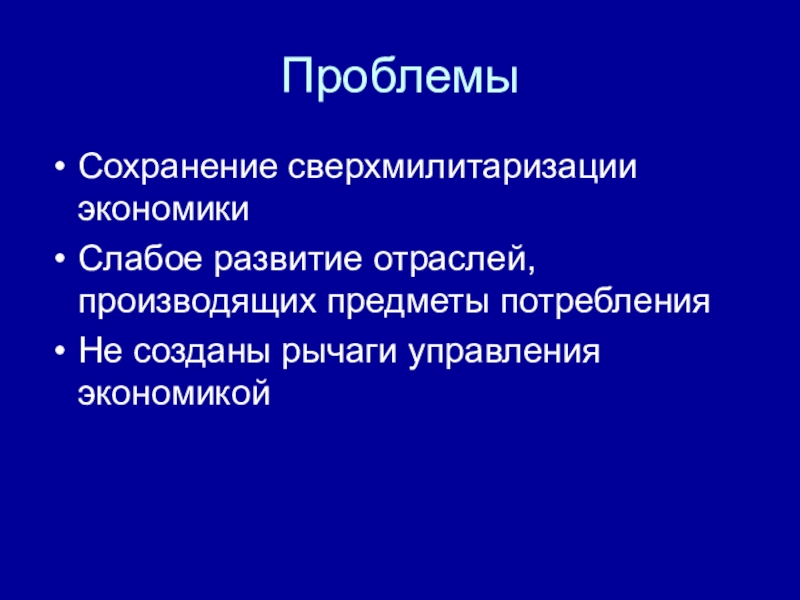 Проблемы

• Сохранение сверхмилитаризации экономики
• Слабое развитие отраслей, производящих предметы потребления
• Не созданы рычаги управления экономикой